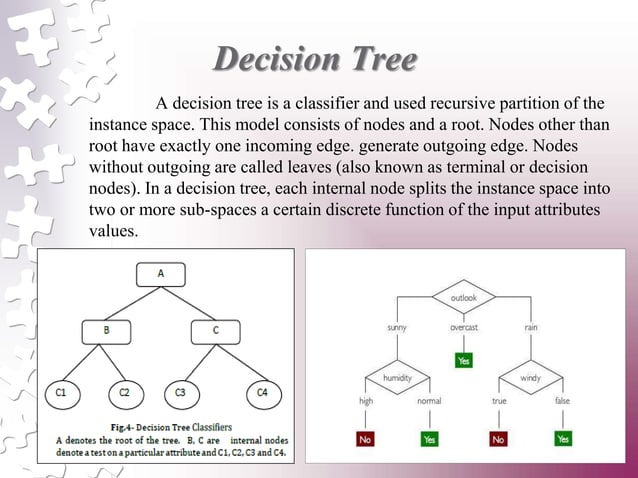 Decision Tree

A decision tree is a classifier and used recursive partition of the instance space. This model consists of nodes and a root. Nodes other than root have exactly one incoming edge. generate outgoing edge. Nodes without outgoing are called leaves (also known as terminal or decision nodes). In a decision tree, each internal node splits the instance space into two or more sub-spaces a certain discrete function of the input attributes values.

A

B

C

C1

C2

C3

C4

Fig.4- Decision Tree Classifiers
A denotes the root of the tree. B, C are internal nodes denote a test on a particular attribute and C1, C2, C3 and C4.

outlook

sunny

overcast

rain

Yes

humidity

windy

high

normal

true

false

No

Yes

No

Yes